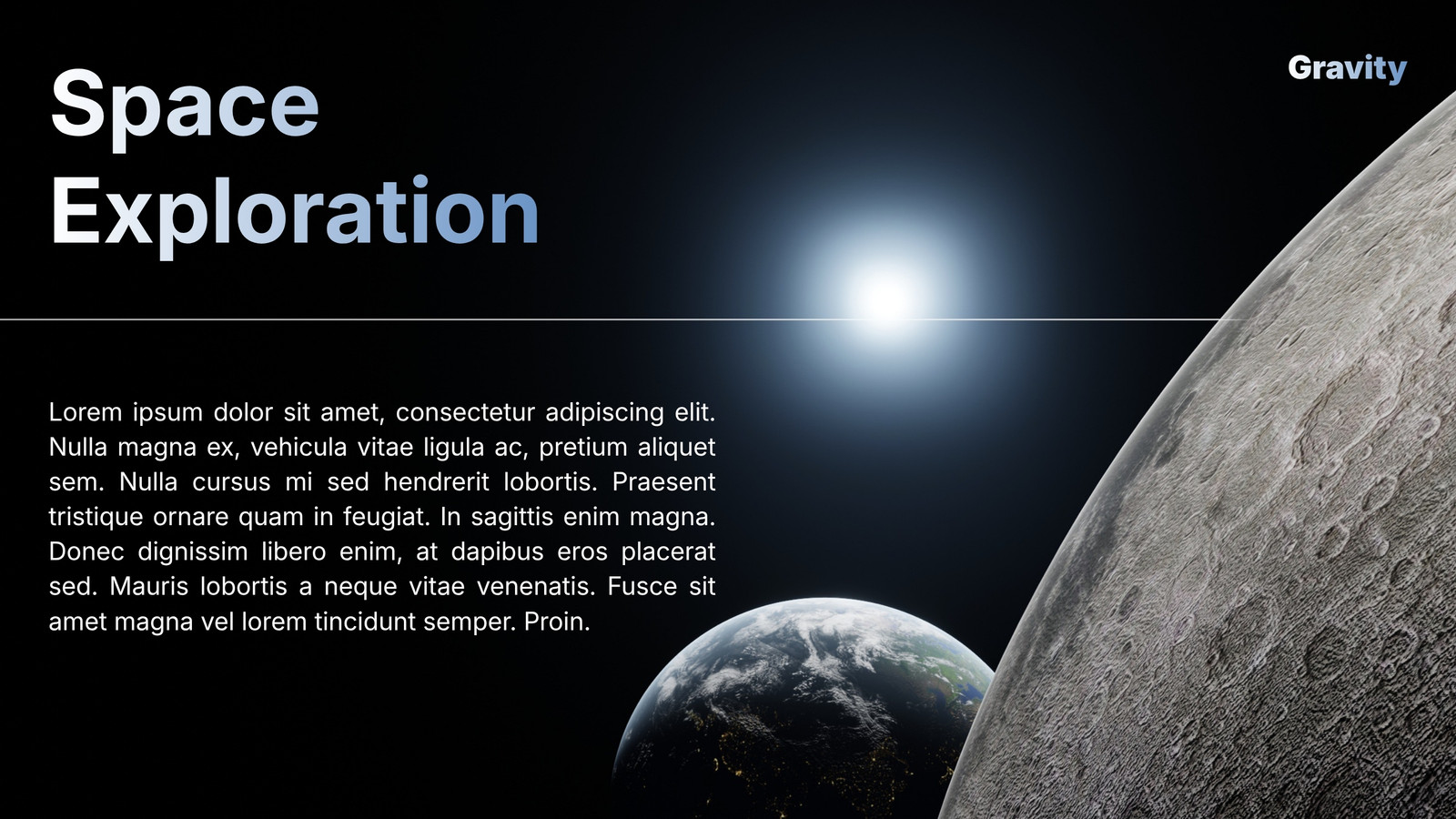 Space Exploration

Gravity

Lorem ipsum dolor sit amet, consectetur adipiscing elit. Nulla magna ex, vehicula vitae ligula ac, pretium aliquet sem. Nulla cursus mi sed hendrerit lobortis. Praesent tristique ornare quam in feugiat. In sagittis enim magna. Donec dignissim libero enim, at dapibus eros placerat sed. Mauris lobortis a neque vitae venenatis. Fusce sit amet magna vel lorem tincidunt semper. Proin.